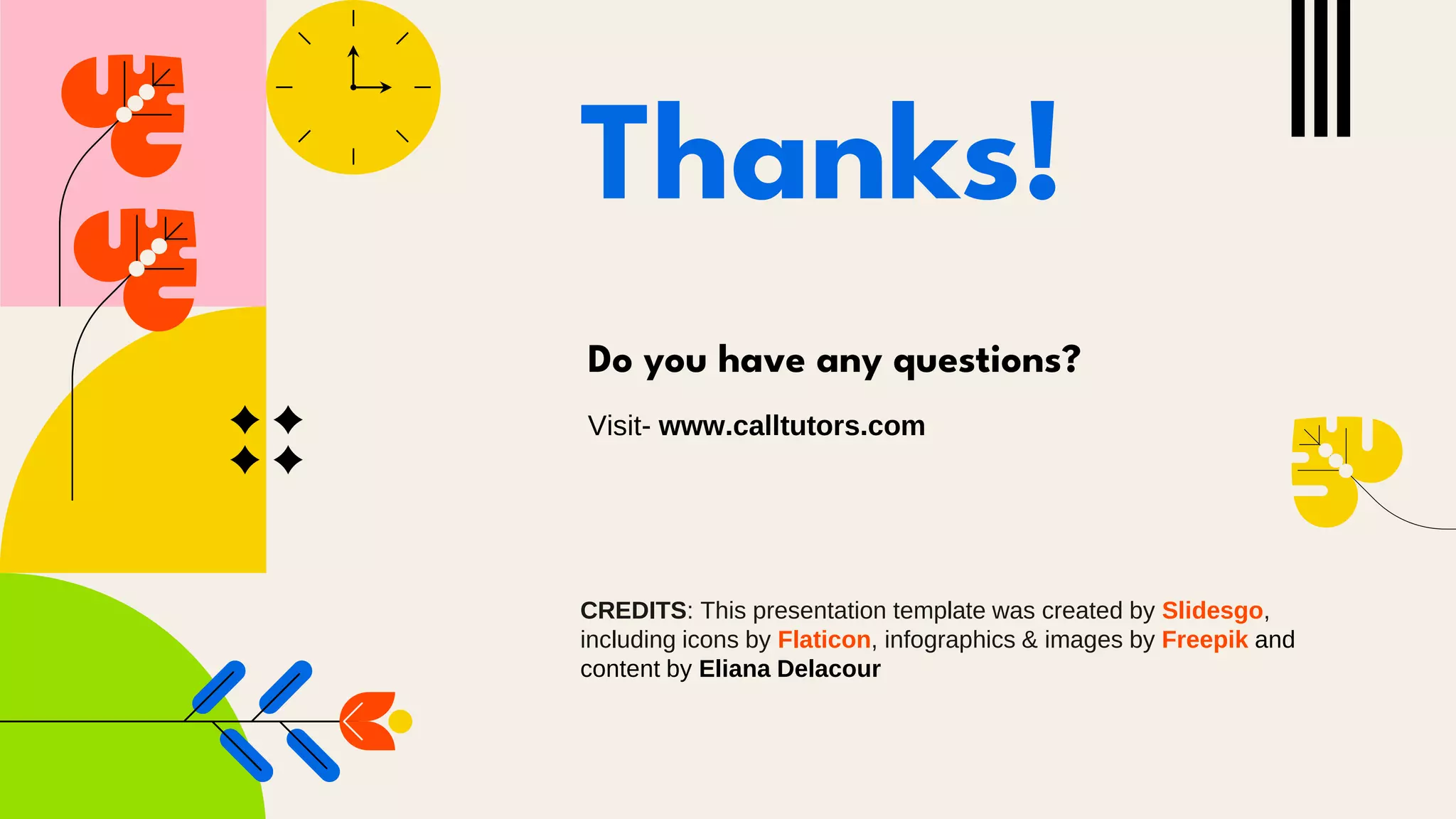 Thanks!

Do you have any questions?

Visit- www.calltutors.com

CREDITS: This presentation template was created by Slidesgo, including icons by Flaticon, infographics & images by Freepik and content by Eliana Delacour